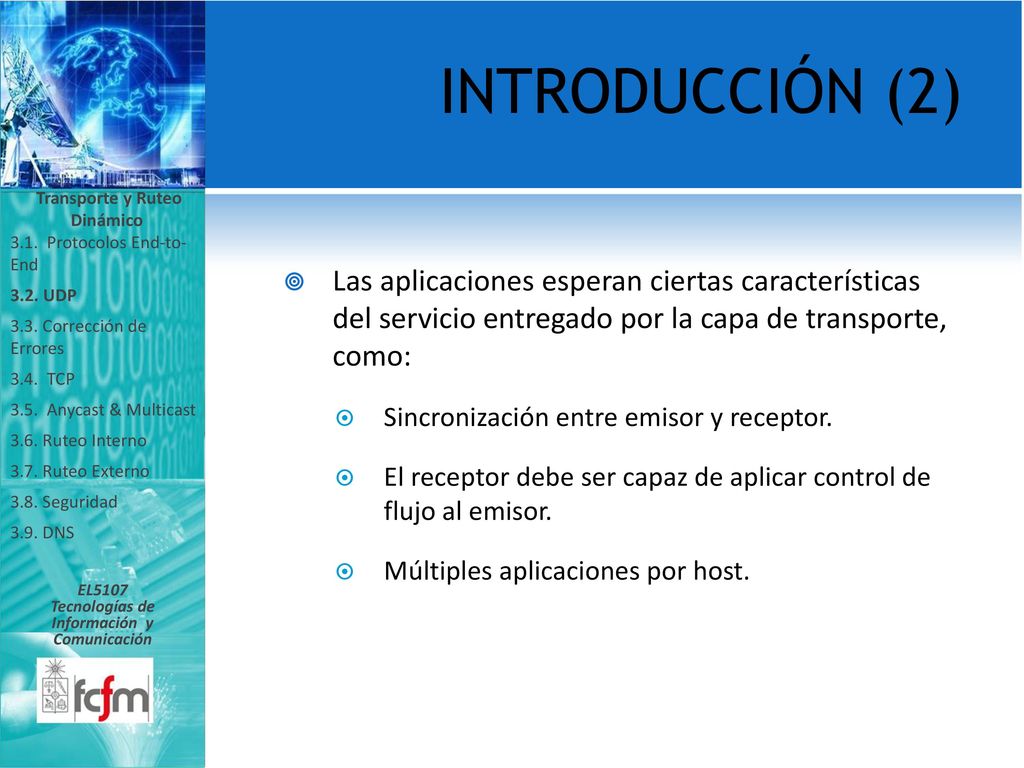 INTRODUCCIÓN (2)

Transporte y Ruteo Dinámico

3.1. Protocolos End-to-End

3.2. UDP

3.3. Corrección de Errores

3.4. TCP

3.5. Anycast & Multicast

3.6. Ruteo Interno

3.7. Ruteo Externo

3.8. Seguridad

3.9. DNS

EL5107 Tecnologías de Información y Comunicación

fcfm

Las aplicaciones esperan ciertas características del servicio entregado por la capa de transporte, como:

Sincronización entre emisor y receptor.

El receptor debe ser capaz de aplicar control de flujo al emisor.

Múltiples aplicaciones por host.